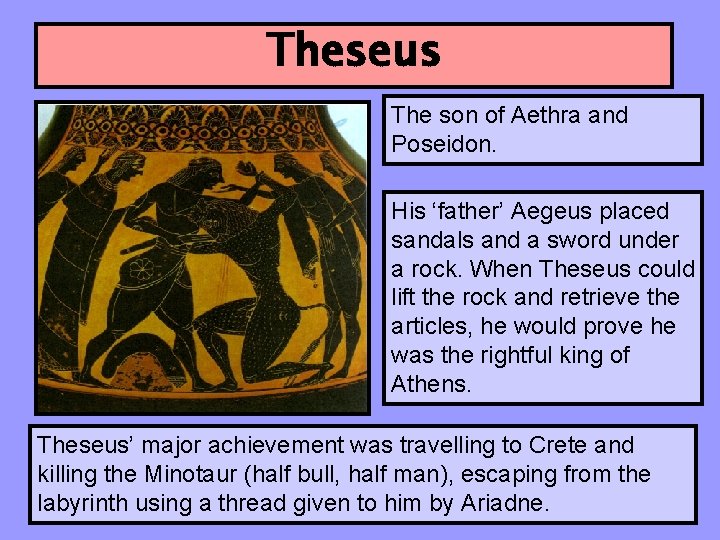 Theseus

The son of Aethra and Poseidon.

His ‘father’ Aegeus placed sandals and a sword under a rock. When Theseus could lift the rock and retrieve the articles, he would prove he was the rightful king of Athens.

Theseus’ major achievement was travelling to Crete and killing the Minotaur (half bull, half man), escaping from the labyrinth using a thread given to him by Ariadne.